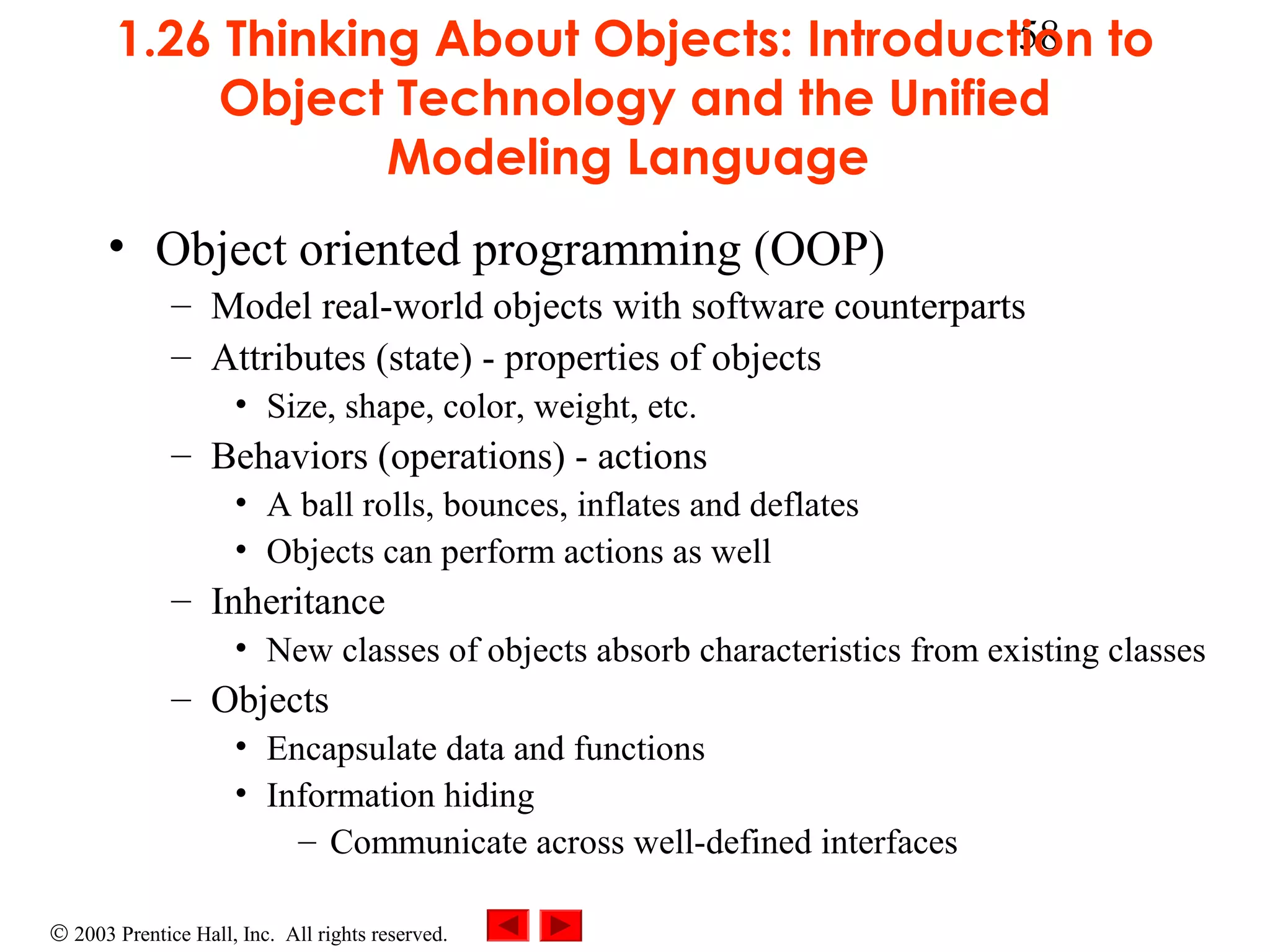 58

1.26 Thinking About Objects: Introduction to Object Technology and the Unified Modeling Language

• Object oriented programming (OOP)
– Model real-world objects with software counterparts
– Attributes (state) - properties of objects
• Size, shape, color, weight, etc.
– Behaviors (operations) - actions
• A ball rolls, bounces, inflates and deflates
• Objects can perform actions as well
– Inheritance
• New classes of objects absorb characteristics from existing classes
– Objects
• Encapsulate data and functions
• Information hiding
– Communicate across well-defined interfaces

© 2003 Prentice Hall, Inc. All rights reserved.